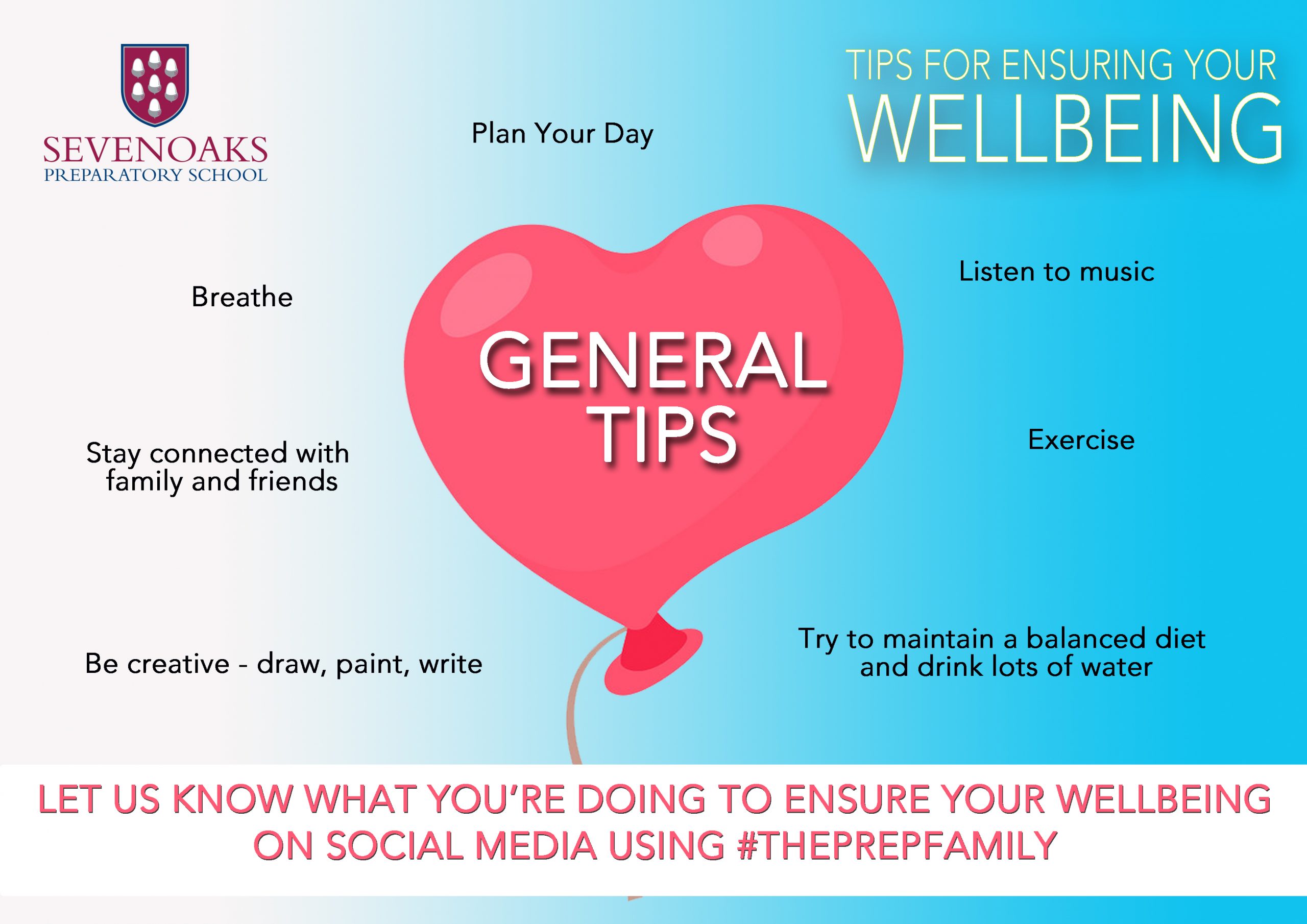 SEVENOAKS
PREPARATORY SCHOOL

TIPS FOR ENSURING YOUR
WELLBEING

Plan Your Day

Breathe

Listen to music

GENERAL TIPS

Stay connected with family and friends

Exercise

Be creative - draw, paint, write

Try to maintain a balanced diet and drink lots of water

LET US KNOW WHAT YOU'RE DOING TO ENSURE YOUR WELLBEING ON SOCIAL MEDIA USING #THEPREPFAMILY